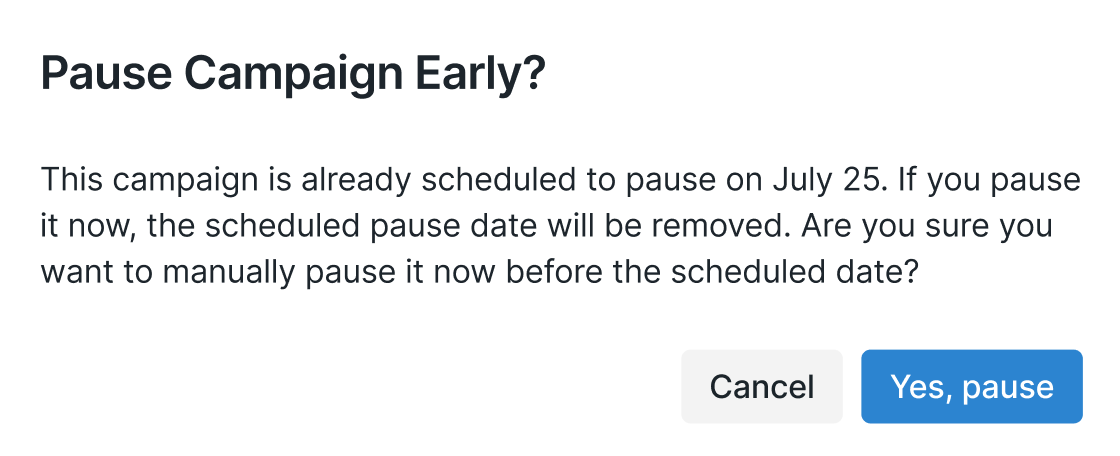 Pause Campaign Early?

This campaign is already scheduled to pause on July 25. If you pause it now, the scheduled pause date will be removed. Are you sure you want to manually pause it now before the scheduled date?

Cancel

Yes, pause